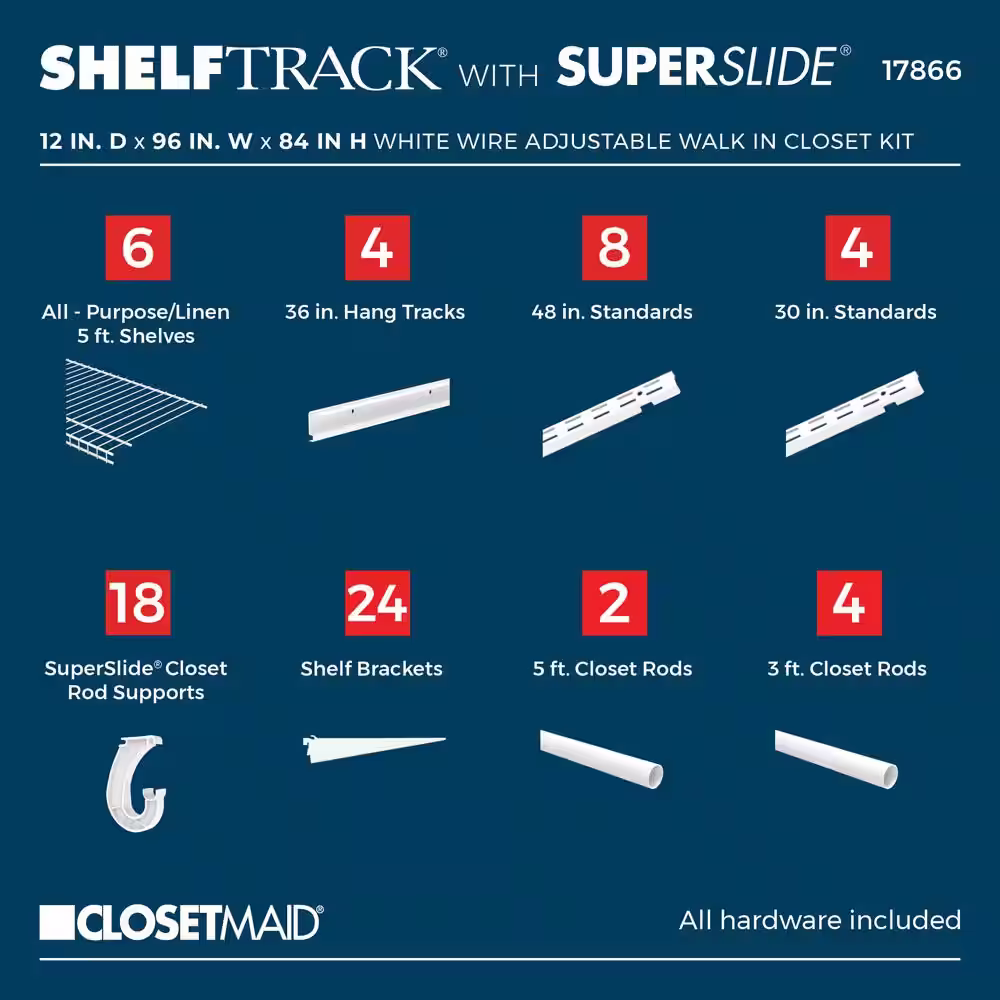 SHELFTRACK® WITH SUPERSLIDE® 17866

12 IN. D x 96 IN. W x 84 IN H WHITE WIRE ADJUSTABLE WALK IN CLOSET KIT

6
All - Purpose/Linen 5 ft. Shelves

4
36 in. Hang Tracks

8
48 in. Standards

4
30 in. Standards

18
SuperSlide® Closet Rod Supports

24
Shelf Brackets

2
5 ft. Closet Rods

4
3 ft. Closet Rods

CLOSETMAID®

All hardware included